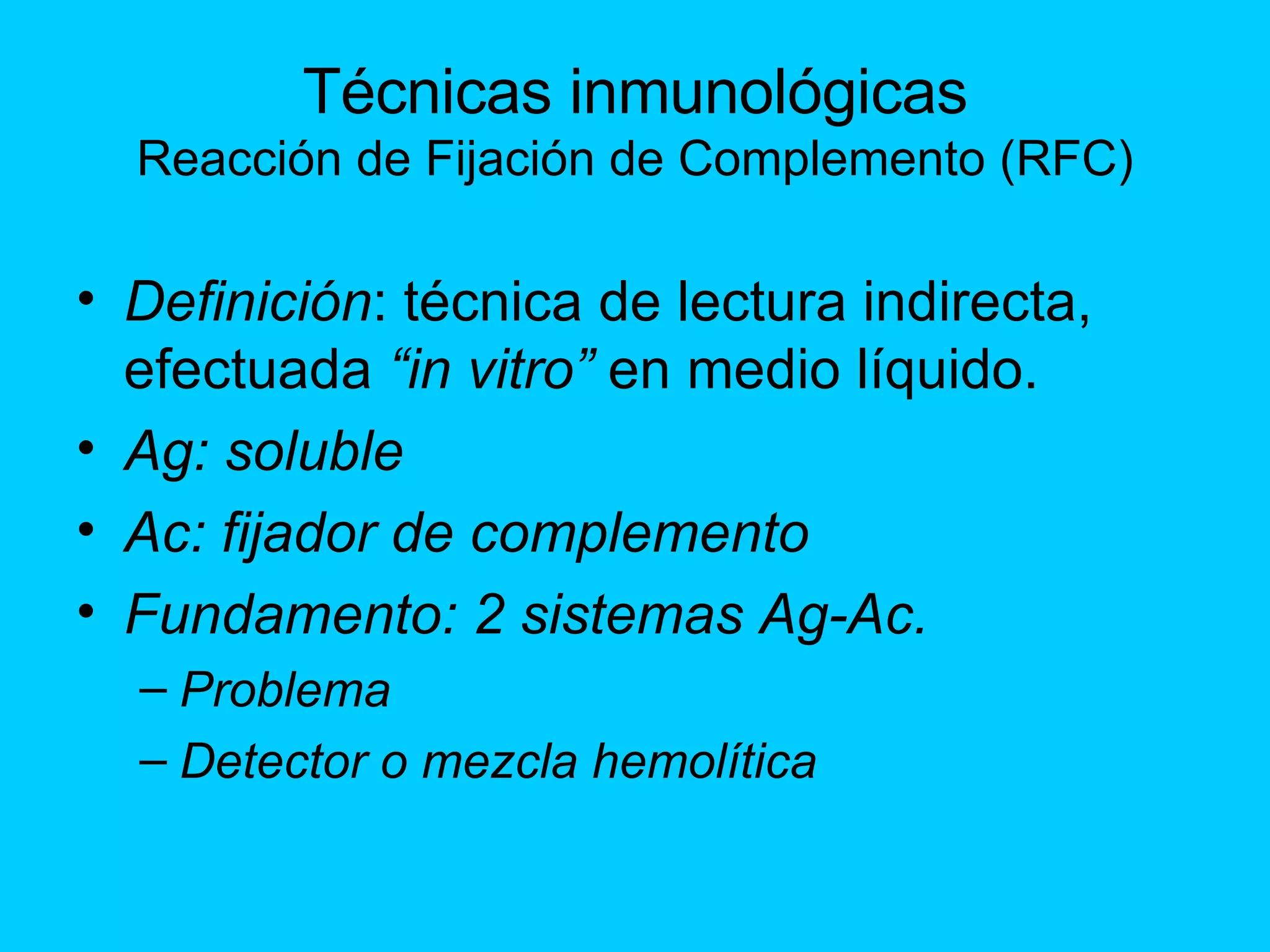 Técnicas inmunológicas
Reacción de Fijación de Complemento (RFC)

• Definición: técnica de lectura indirecta, efectuada “in vitro” en medio líquido.
• Ag: soluble
• Ac: fijador de complemento
• Fundamento: 2 sistemas Ag-Ac.
– Problema
– Detector o mezcla hemolítica